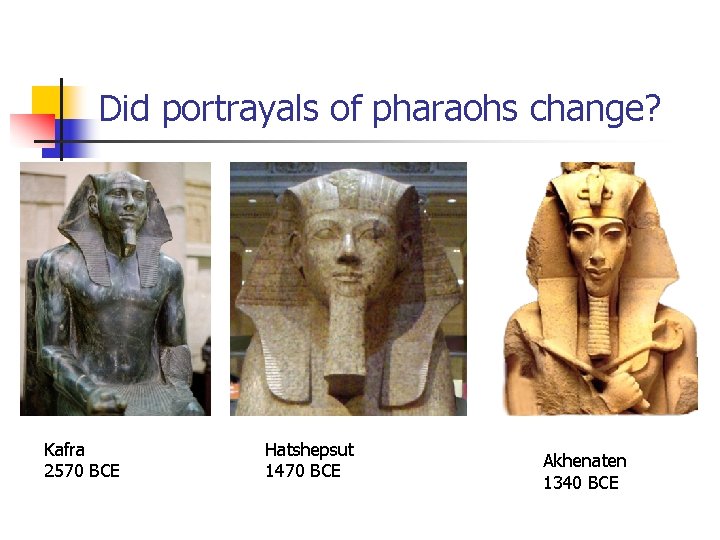 Did portrayals of pharaohs change?

Kafra
2570 BCE

Hatshepsut
1470 BCE

Akhenaten
1340 BCE